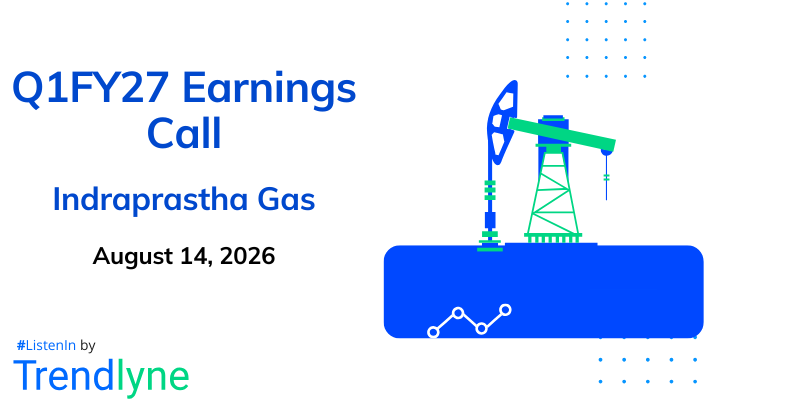 Q1FY27 Earnings Call

Indraprastha Gas

August 14, 2026

#ListenIn by

Trendlyne